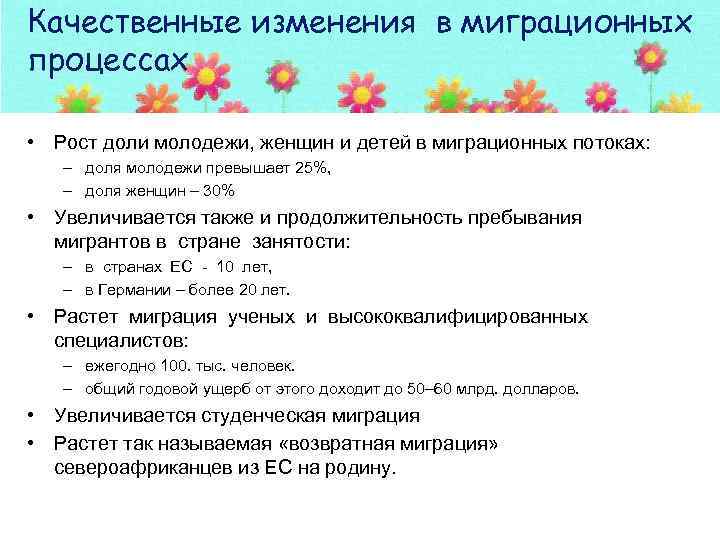 Качественные изменения в миграционных процессах

• Рост доли молодежи, женщин и детей в миграционных потоках:
– доля молодежи превышает 25%,
– доля женщин – 30%
• Увеличивается также и продолжительность пребывания мигрантов в стране занятости:
– в странах ЕС - 10 лет,
– в Германии – более 20 лет.
• Растет миграция ученых и высококвалифицированных специалистов:
– ежегодно 100. тыс. человек.
– общий годовой ущерб от этого доходит до 50–60 млрд. долларов.
• Увеличивается студенческая миграция
• Растет так называемая «возвратная миграция» североафриканцев из ЕС на родину.